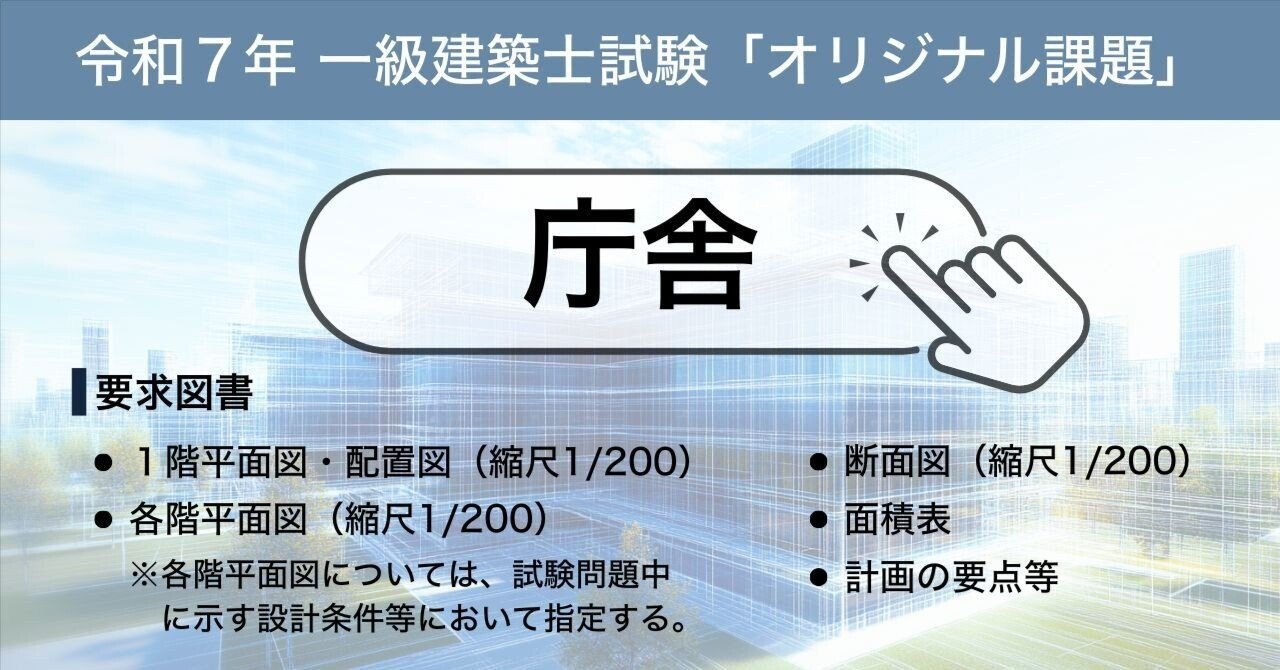 令和７年 一級建築士試験「オリジナル課題」

庁舎

要求図書

● １階平面図・配置図（縮尺1/200）
● 各階平面図（縮尺1/200）
※各階平面図については、試験問題中に示す設計条件等において指定する。

● 断面図（縮尺1/200）
● 面積表
● 計画の要点等